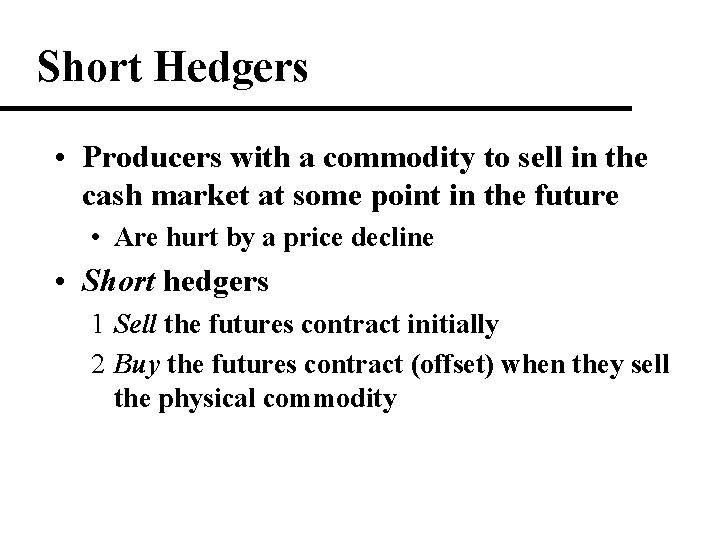 Short Hedgers

• Producers with a commodity to sell in the cash market at some point in the future

• Are hurt by a price decline

• Short hedgers

1 Sell the futures contract initially

2 Buy the futures contract (offset) when they sell the physical commodity